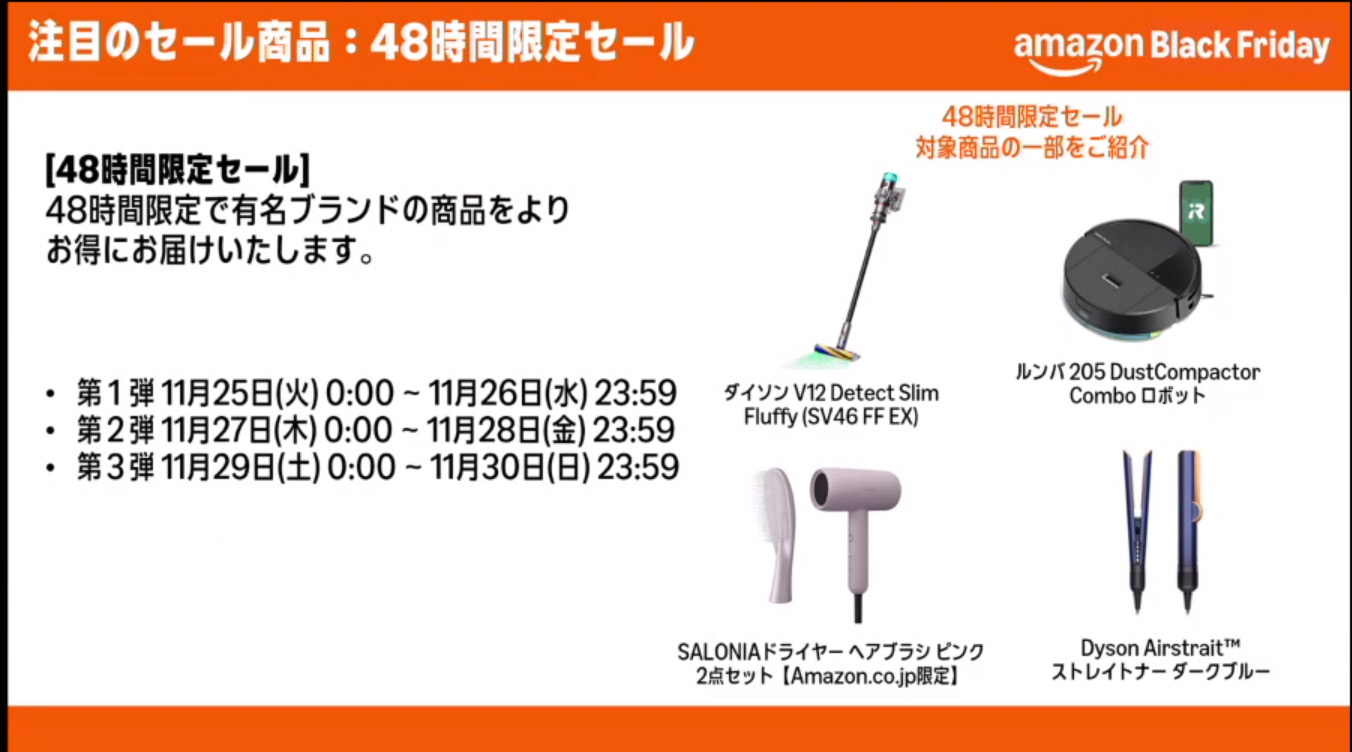 注目のセール商品：48時間限定セール

amazon Black Friday

[48時間限定セール]
48時間限定で有名ブランドの商品をよりお得にお届けいたします。

• 第１弾 11月25日(火) 0:00 ~ 11月26日(水) 23:59
• 第２弾 11月27日(木) 0:00 ~ 11月28日(金) 23:59
• 第３弾 11月29日(土) 0:00 ~ 11月30日(日) 23:59

48時間限定セール
対象商品の一部をご紹介

ダイソン V12 Detect Slim Fluffy (SV46 FF EX)

ルンバ 205 DustCompactor Combo ロボット

SALONIAドライヤー ヘアブラシ ピンク 2点セット【Amazon.co.jp限定】

Dyson Airstrait™ ストレイトナー ダークブルー